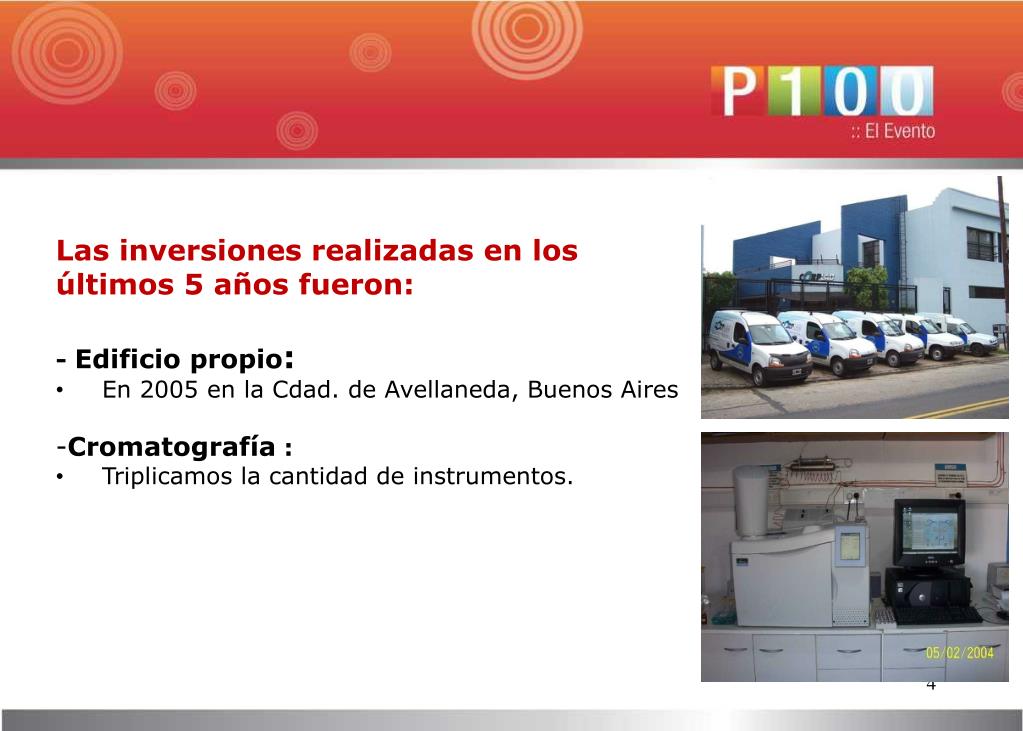 P100
:: El Evento

Las inversiones realizadas en los últimos 5 años fueron:

- Edificio propio:
• En 2005 en la Cdad. de Avellaneda, Buenos Aires

-Cromatografía :
• Triplicamos la cantidad de instrumentos.

05/02/2004

4